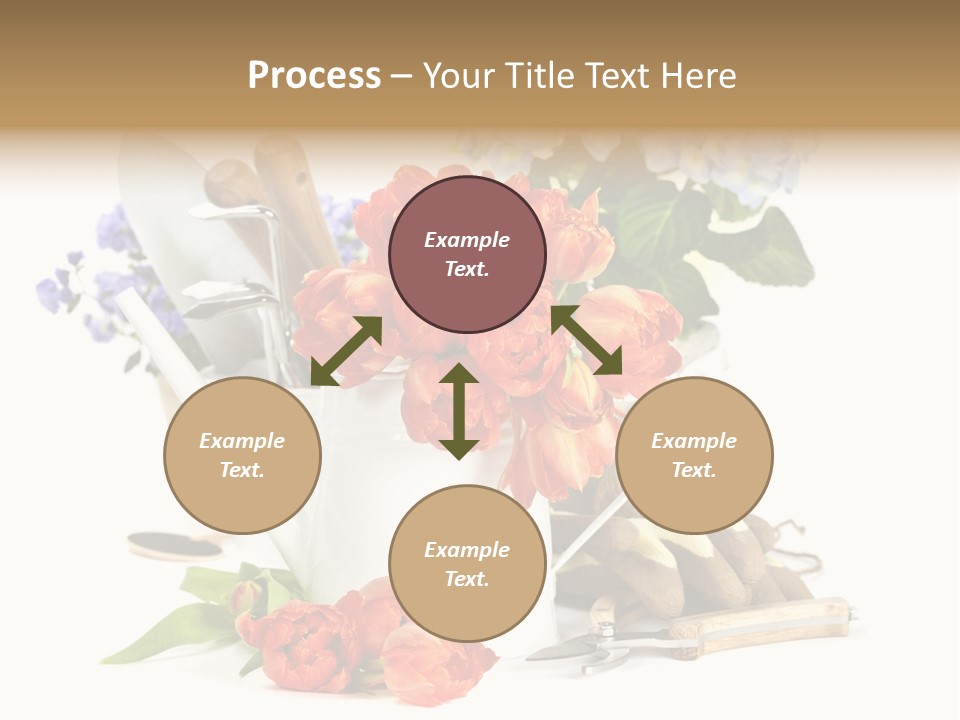 Process – Your Title Text Here

Example Text.

Example Text.

Example Text.

Example Text.